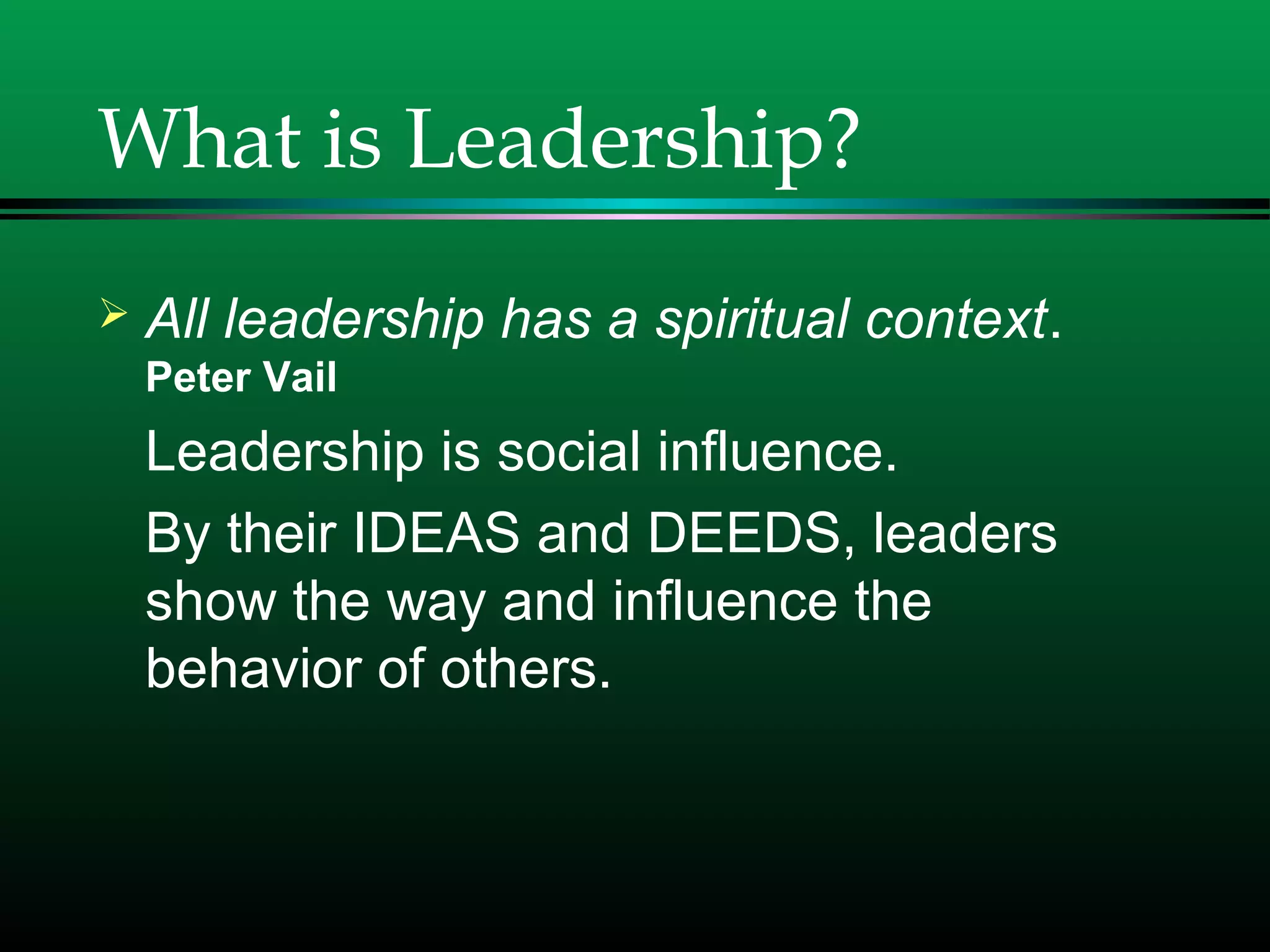 What is Leadership?

➢ All leadership has a spiritual context.
Peter Vail

Leadership is social influence.

By their IDEAS and DEEDS, leaders show the way and influence the behavior of others.